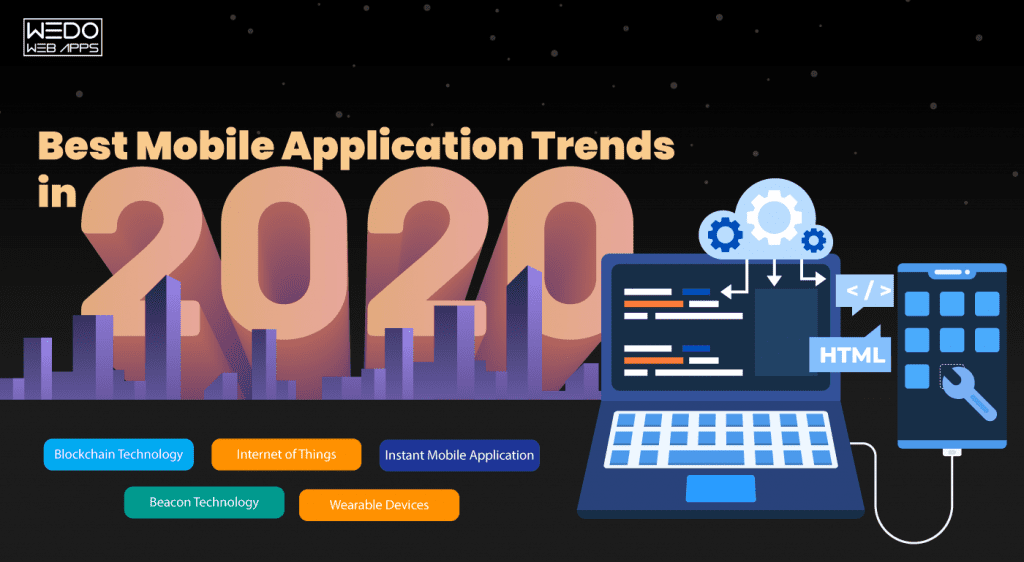 WEDO WEB APPS

Best Mobile Application Trends in 2020

</>

HTML

Blockchain Technology

Internet of Things

Instant Mobile Application

Beacon Technology

Wearable Devices